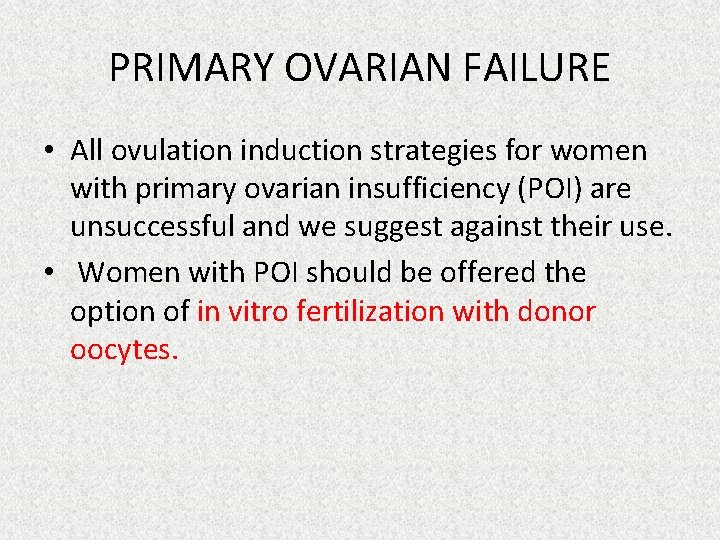 PRIMARY OVARIAN FAILURE

• All ovulation induction strategies for women with primary ovarian insufficiency (POI) are unsuccessful and we suggest against their use.

• Women with POI should be offered the option of in vitro fertilization with donor oocytes.